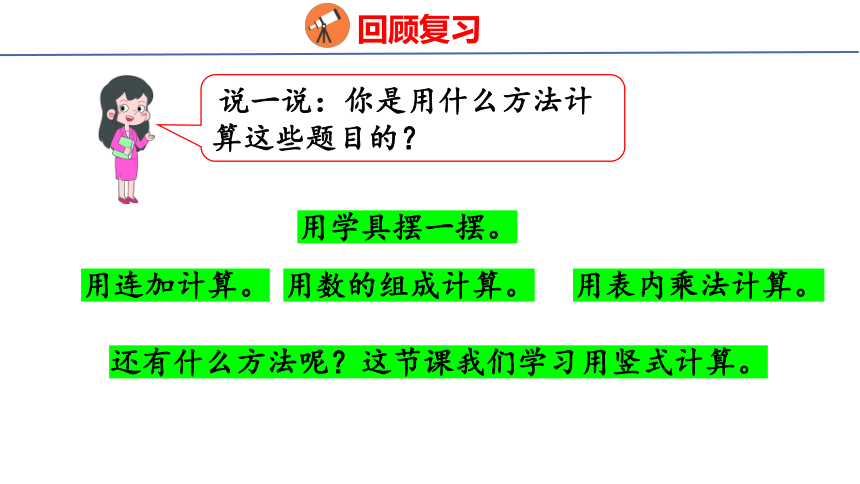 回顾复习

说一说：你是用什么方法计算这些题目的？

用学具摆一摆。

用连加计算。

用数的组成计算。

用表内乘法计算。

还有什么方法呢？这节课我们学习用竖式计算。